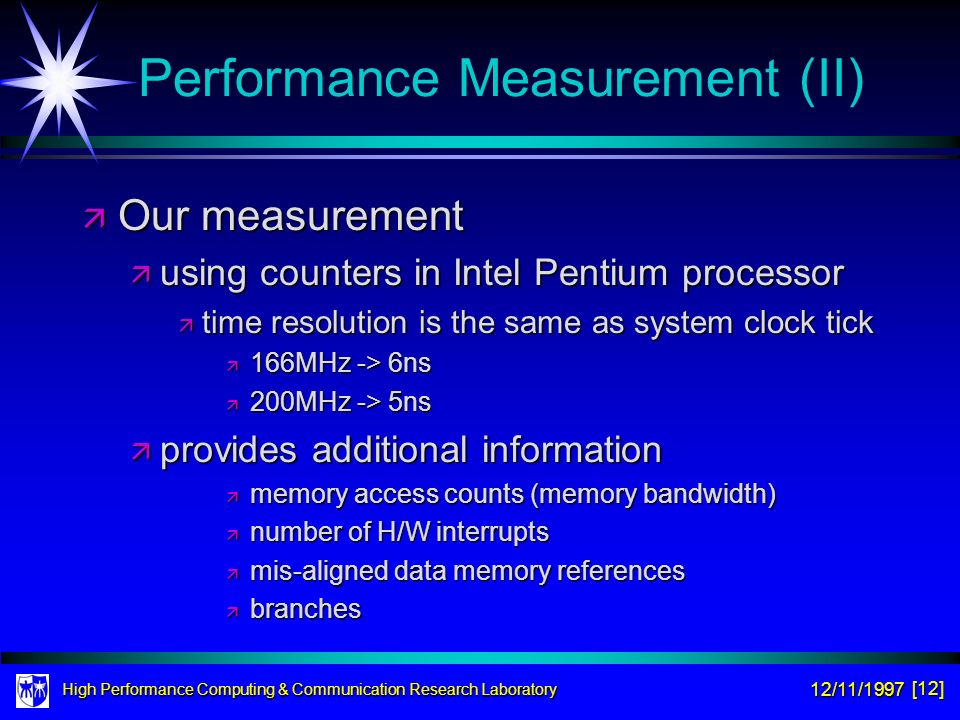 Performance Measurement (II)

Our measurement

using counters in Intel Pentium processor

time resolution is the same as system clock tick

166MHz -> 6ns

200MHz -> 5ns

provides additional information

memory access counts (memory bandwidth)

number of H/W interrupts

mis-aligned data memory references

branches

High Performance Computing & Communication Research Laboratory

12/11/1997 [12]